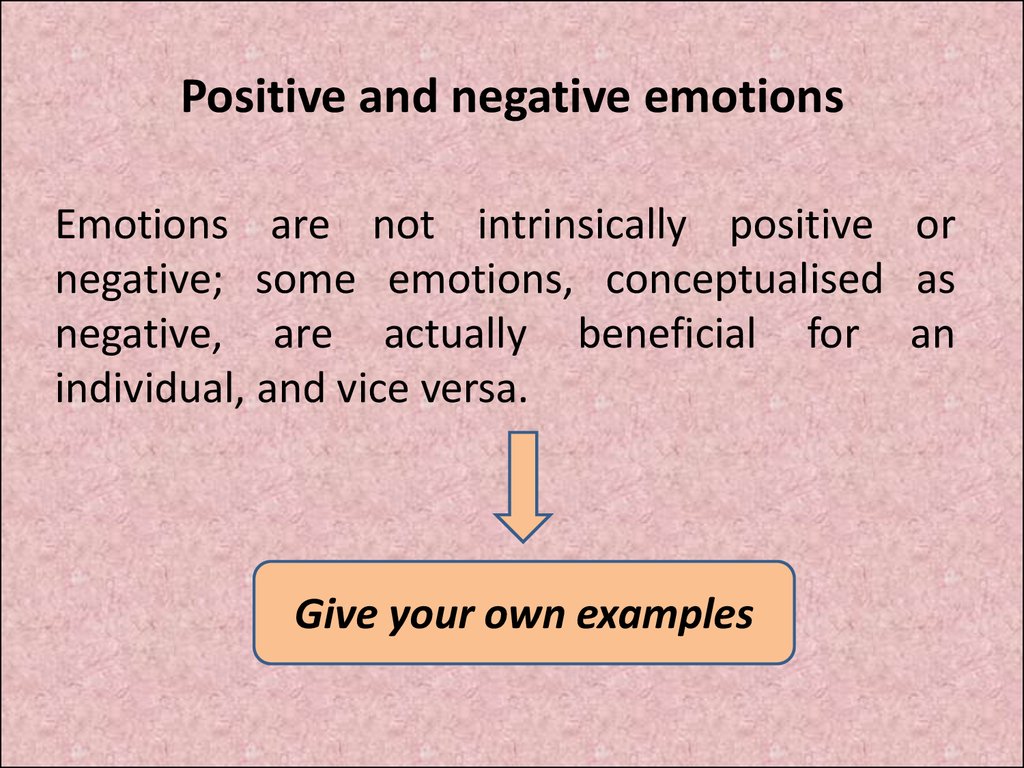 Positive and negative emotions

Emotions are not intrinsically positive or negative; some emotions, conceptualised as negative, are actually beneficial for an individual, and vice versa.

Give your own examples